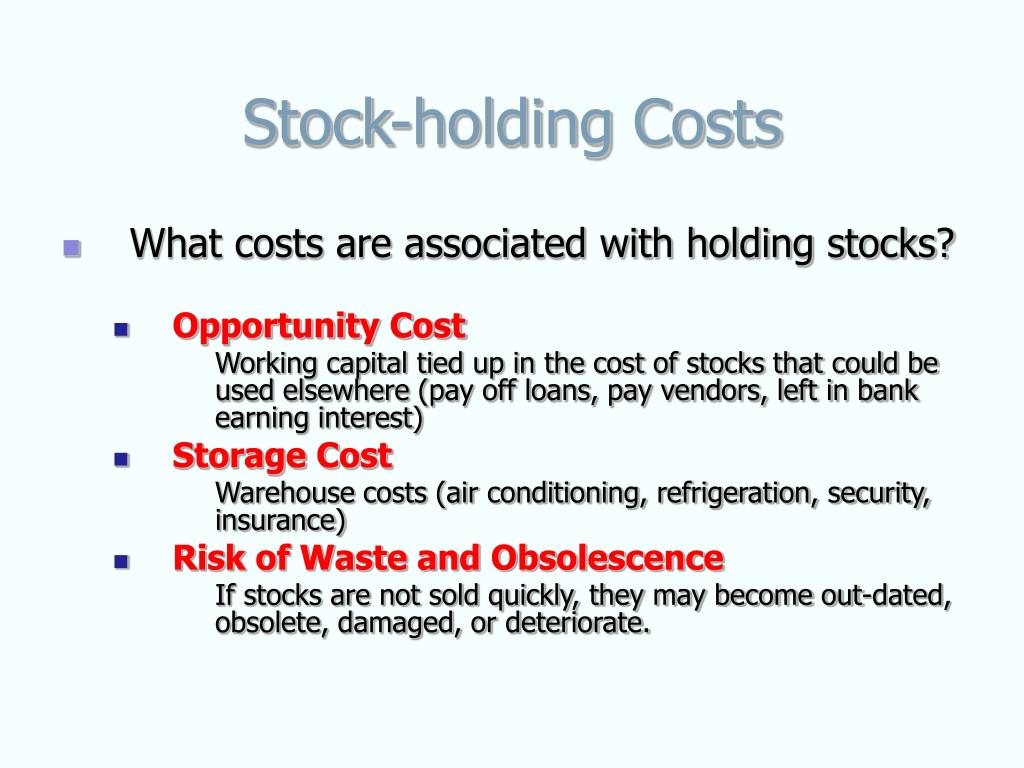 Stock-holding Costs

What costs are associated with holding stocks?

Opportunity Cost

Working capital tied up in the cost of stocks that could be used elsewhere (pay off loans, pay vendors, left in bank earning interest)

Storage Cost

Warehouse costs (air conditioning, refrigeration, security, insurance)

Risk of Waste and Obsolescence

If stocks are not sold quickly, they may become out-dated, obsolete, damaged, or deteriorate.